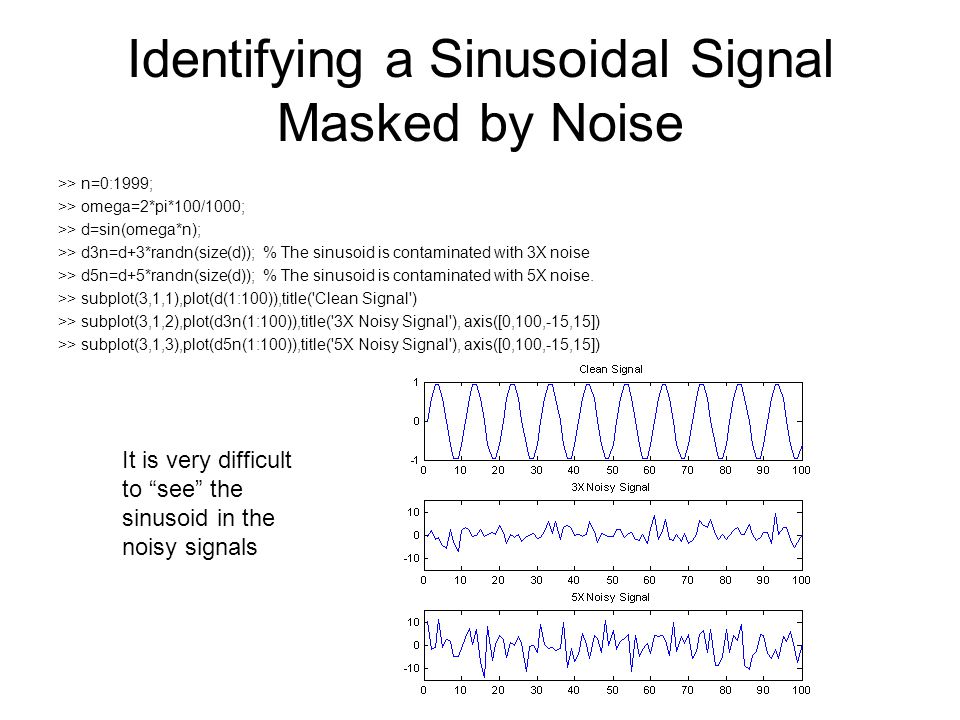 Identifying a Sinusoidal Signal Masked by Noise

>> n=0:1999;
>> omega=2*pi*100/1000;
>> d=sin(omega*n);
>> d3n=d+3*randn(size(d)); % The sinusoid is contaminated with 3X noise
>> d5n=d+5*randn(size(d)); % The sinusoid is contaminated with 5X noise.
>> subplot(3,1,1),plot(d(1:100)),title('Clean Signal')
>> subplot(3,1,2),plot(d3n(1:100)),title('3X Noisy Signal'), axis([0,100,-15,15])
>> subplot(3,1,3),plot(d5n(1:100)),title('5X Noisy Signal'), axis([0,100,-15,15])

It is very difficult to “see” the sinusoid in the noisy signals

Clean Signal
1
0
-1
0 10 20 30 40 50 60 70 80 90 100

3X Noisy Signal
10
0
-10
0 10 20 30 40 50 60 70 80 90 100

5X Noisy Signal
10
0
-10
0 10 20 30 40 50 60 70 80 90 100